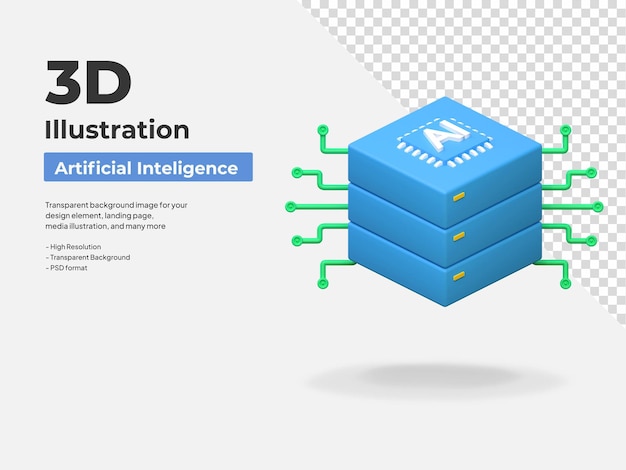 3D
Illustration

Artificial Inteligence

Transparent background image for your design element, landing page, media illustration, and many more

- High Resolution
- Transparent Background
- PSD format

AI